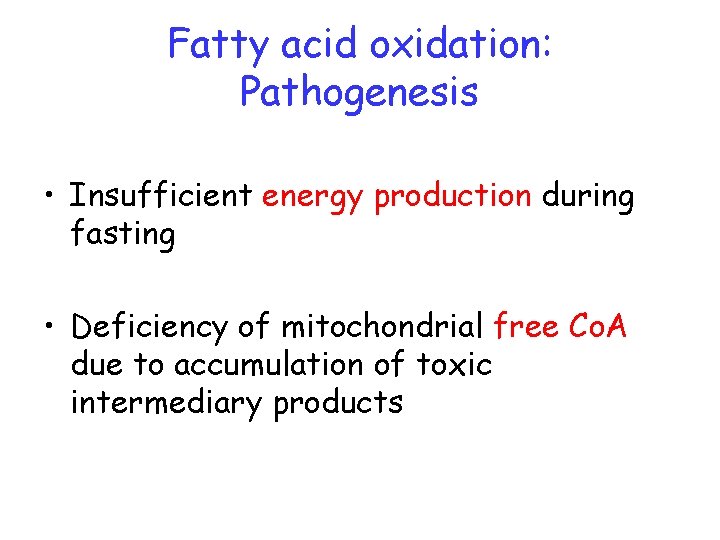 Fatty acid oxidation: Pathogenesis

• Insufficient energy production during fasting

• Deficiency of mitochondrial free CoA due to accumulation of toxic intermediary products